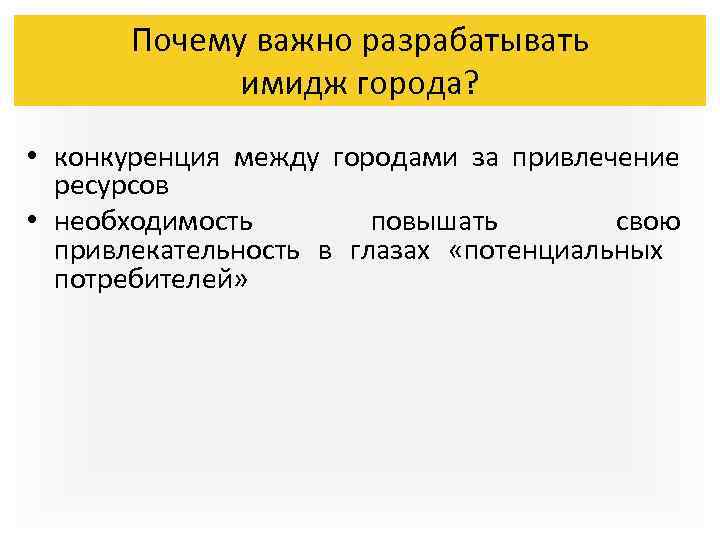 Почему важно разрабатывать имидж города?

• конкуренция между городами за привлечение ресурсов
• необходимость повышать свою привлекательность в глазах «потенциальных потребителей»